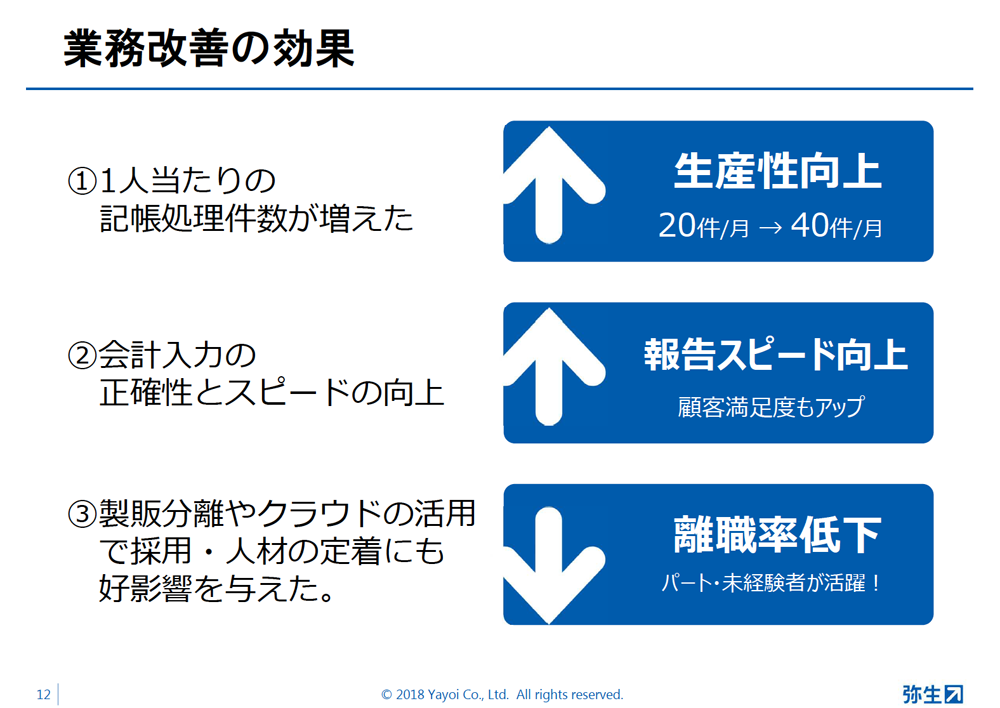 業務改善の効果

①1人当たりの記帳処理件数が増えた

生産性向上
20件/月 → 40件/月

②会計入力の正確性とスピードの向上

報告スピード向上
顧客満足度もアップ

③製販分離やクラウドの活用で採用・人材の定着にも好影響を与えた。

離職率低下
パート・未経験者が活躍！

12

© 2018 Yayoi Co., Ltd. All rights reserved.

弥生